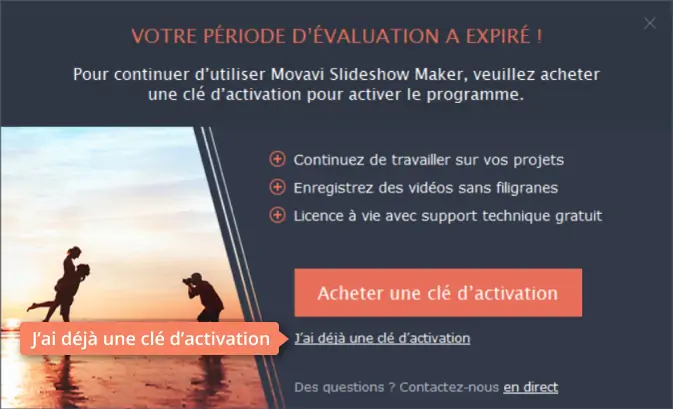 VOTRE PÉRIODE D'ÉVALUATION A EXPIRÉ !

Pour continuer d'utiliser Movavi Slideshow Maker, veuillez acheter une clé d'activation pour activer le programme.

Continuez de travailler sur vos projets

Enregistrez des vidéos sans filigranes

Licence à vie avec support technique gratuit

Acheter une clé d'activation

J'ai déjà une clé d'activation

J'ai déjà une clé d'activation

Des questions ? Contactez-nous en direct